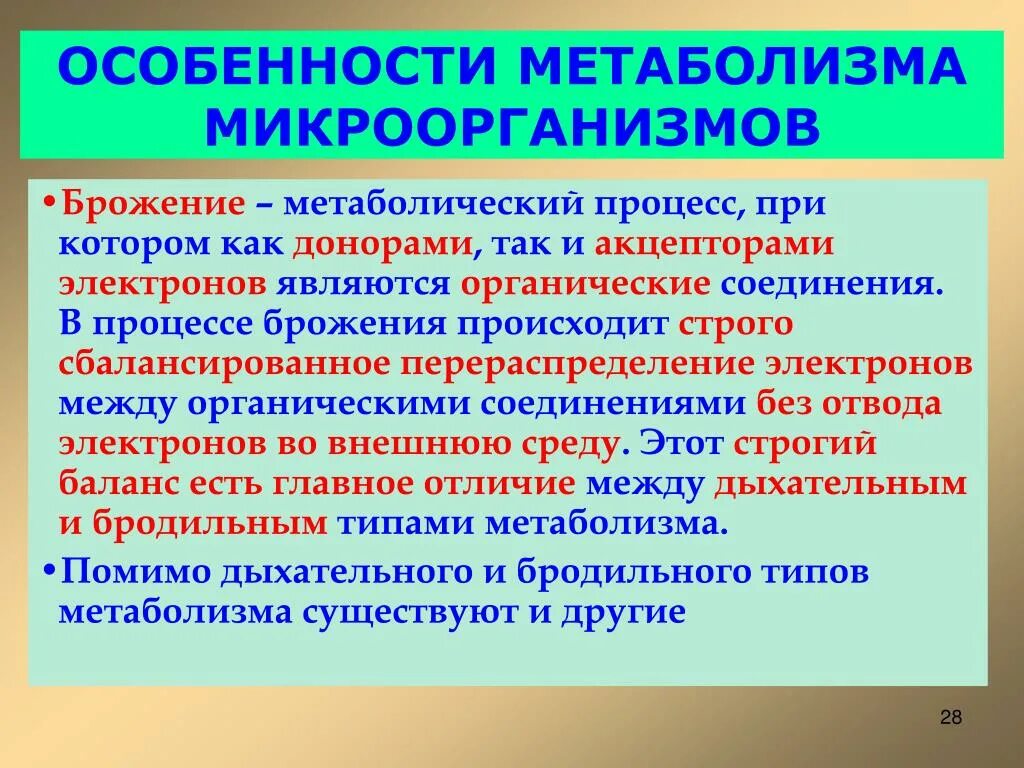 ОСОБЕННОСТИ МЕТАБОЛИЗМА МИКРООРГАНИЗМОВ

•Брожение – метаболический процесс, при котором как донорами, так и акцепторами электронов являются органические соединения. В процессе брожения происходит строго сбалансированное перераспределение электронов между органическими соединениями без отвода электронов во внешнюю среду. Этот строгий баланс есть главное отличие между дыхательным и бродильным типами метаболизма.

•Помимо дыхательного и бродильного типов метаболизма существуют и другие

28